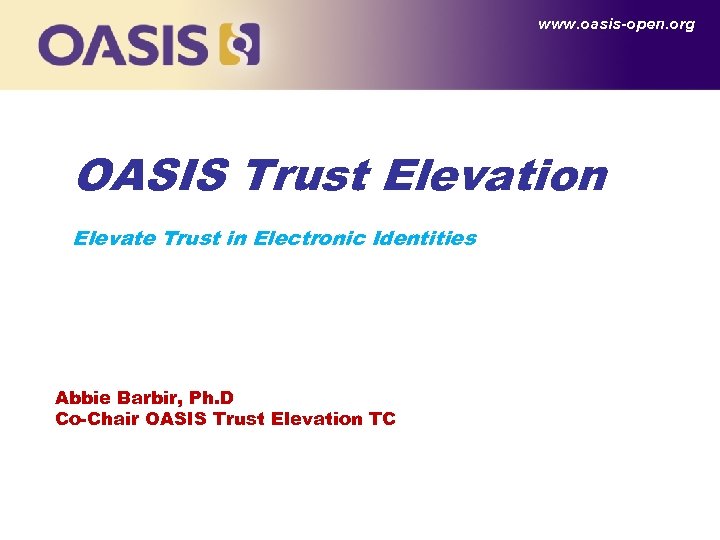 OASIS

www.oasis-open.org

OASIS Trust Elevation

Elevate Trust in Electronic Identities

Abbie Barbir, Ph.D
Co-Chair OASIS Trust Elevation TC